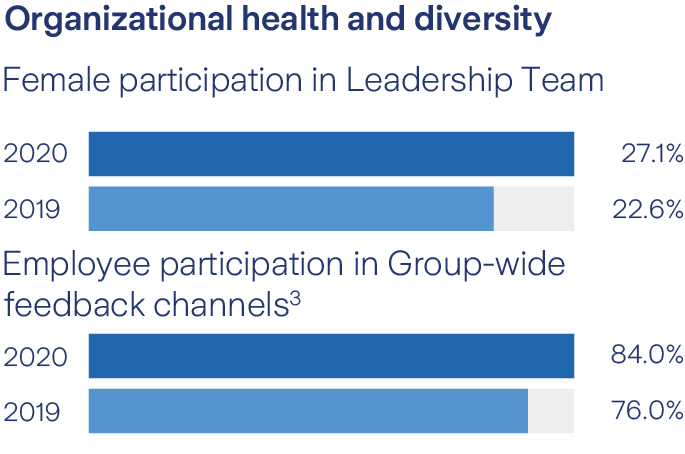 Organizational health and diversity

Female participation in Leadership Team

2020 27.1%

2019 22.6%

Employee participation in Group-wide feedback channels$^3$

2020 84.0%

2019 76.0%